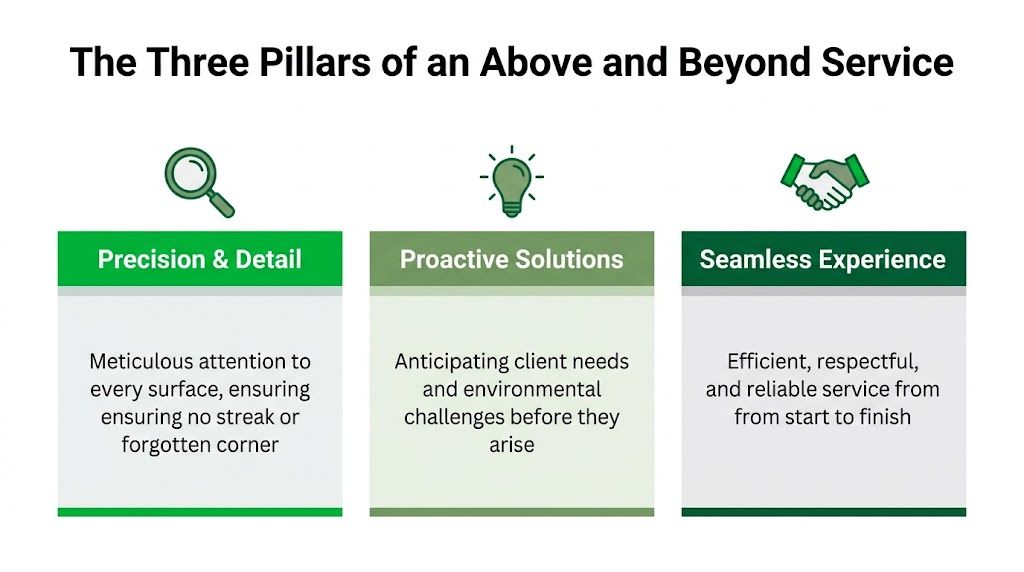 The Three Pillars of an Above and Beyond Service

Precision & Detail

Meticulous attention to every surface, ensuring ensuring no streak or forgotten corner

Proactive Solutions

Anticipating client needs and environmental challenges before they arise

Seamless Experience

Efficient, respectful, and reliable service from from start to finish